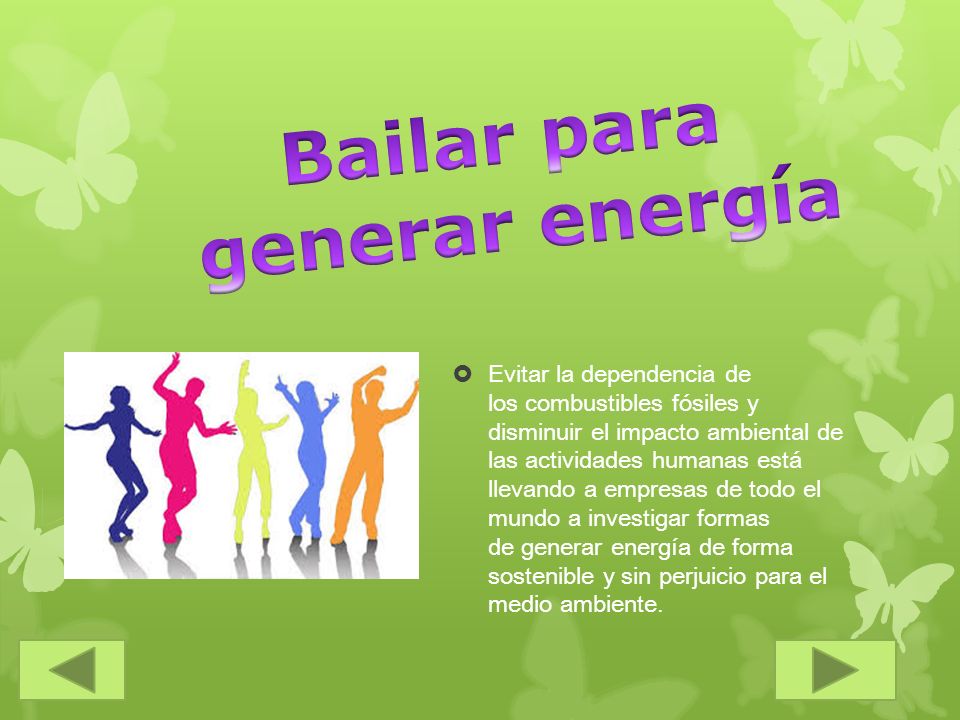 Bailar para generar energía

Evitar la dependencia de los combustibles fósiles y disminuir el impacto ambiental de las actividades humanas está llevando a empresas de todo el mundo a investigar formas de generar energía de forma sostenible y sin perjuicio para el medio ambiente.